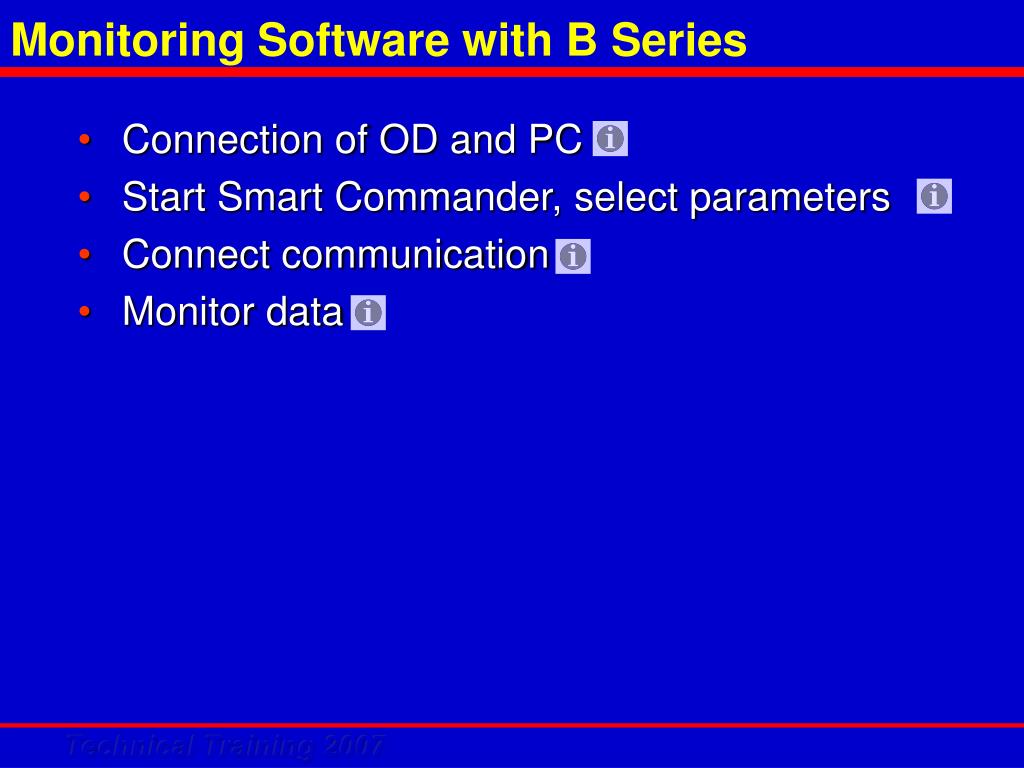 Monitoring Software with B Series

• Connection of OD and PC
• Start Smart Commander, select parameters
• Connect communication
• Monitor data

Technical Training 2007